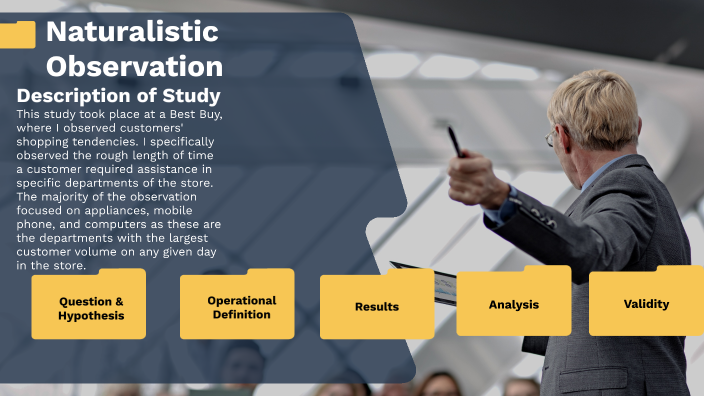 Naturalistic Observation

Description of Study

This study took place at a Best Buy, where I observed customers' shopping tendencies. I specifically observed the rough length of time a customer required assistance in specific departments of the store. The majority of the observation focused on appliances, mobile phone, and computers as these are the departments with the largest customer volume on any given day in the store.

Question & Hypothesis

Operational Definition

Results

Analysis

Validity